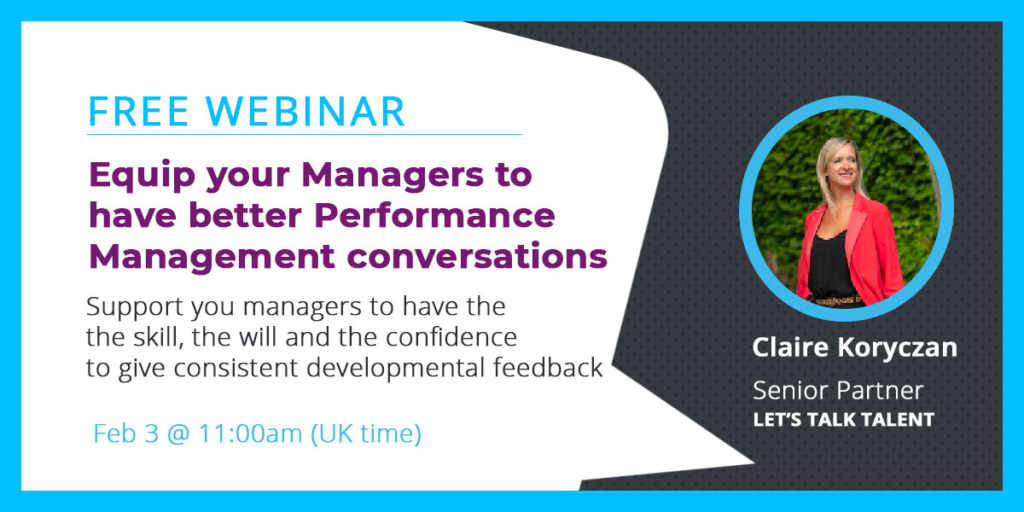 FREE WEBINAR

Equip your Managers to have better Performance Management conversations

Support you managers to have the the skill, the will and the confidence to give consistent developmental feedback

Feb 3 @ 11:00am (UK time)

Claire Koryczan

Senior Partner

LET'S TALK TALENT